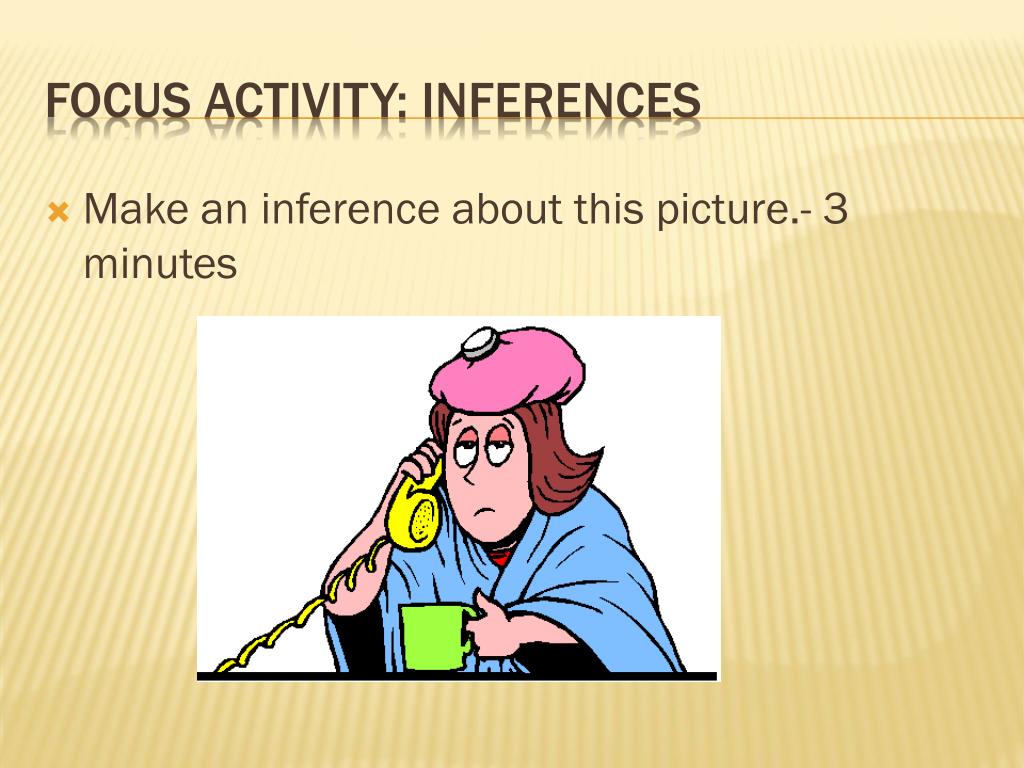 FOCUS ACTIVITY: INFERENCES

Make an inference about this picture.- 3 minutes